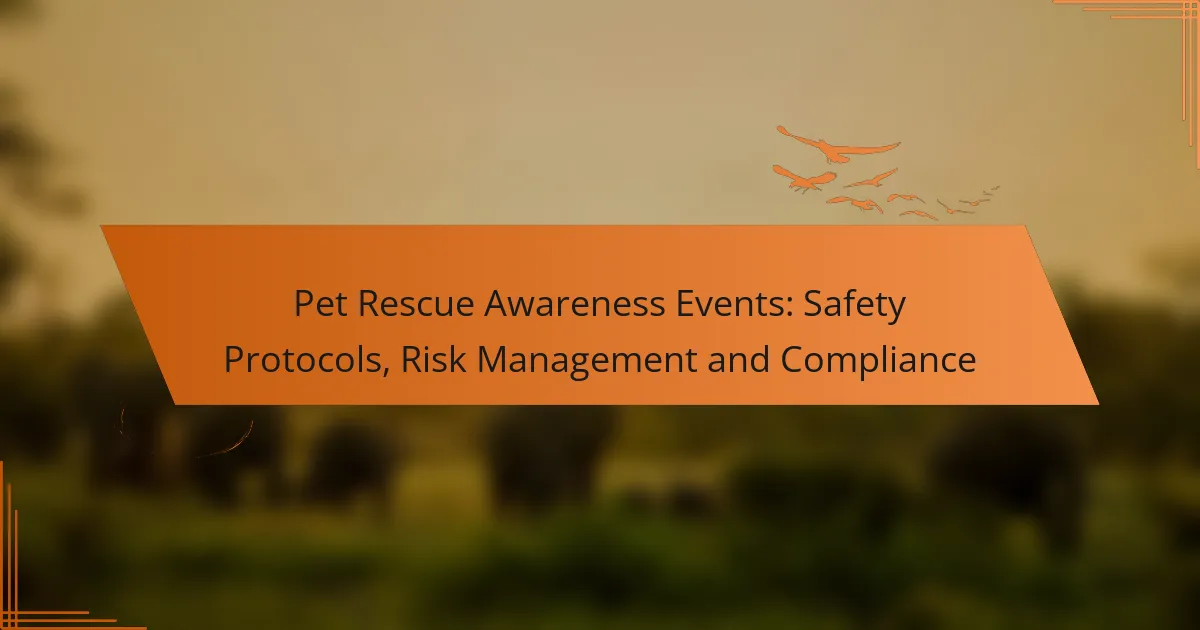 Pet Rescue Awareness Events: Safety Protocols, Risk Management and Compliance